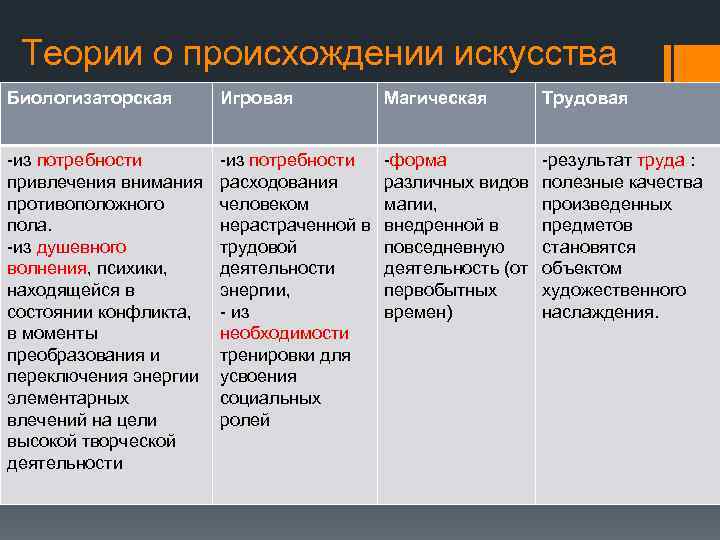 Теории о происхождении искусства

| Биологизаторская | Игровая | Магическая | Трудовая |
|---|---|---|---|
| -из потребности привлечения внимания противоположного пола. -из душевного волнения, психики, находящейся в состоянии конфликта, в моменты преобразования и переключения энергии элементарных влечений на цели высокой творческой деятельности | -из потребности расходования человеком нерастраченной в трудовой деятельности энергии, - из необходимости тренировки для усвоения социальных ролей | -форма различных видов магии, внедренной в повседневную деятельность (от первобытных времен) | -результат труда : полезные качества произведенных предметов становятся объектом художественного наслаждения. |